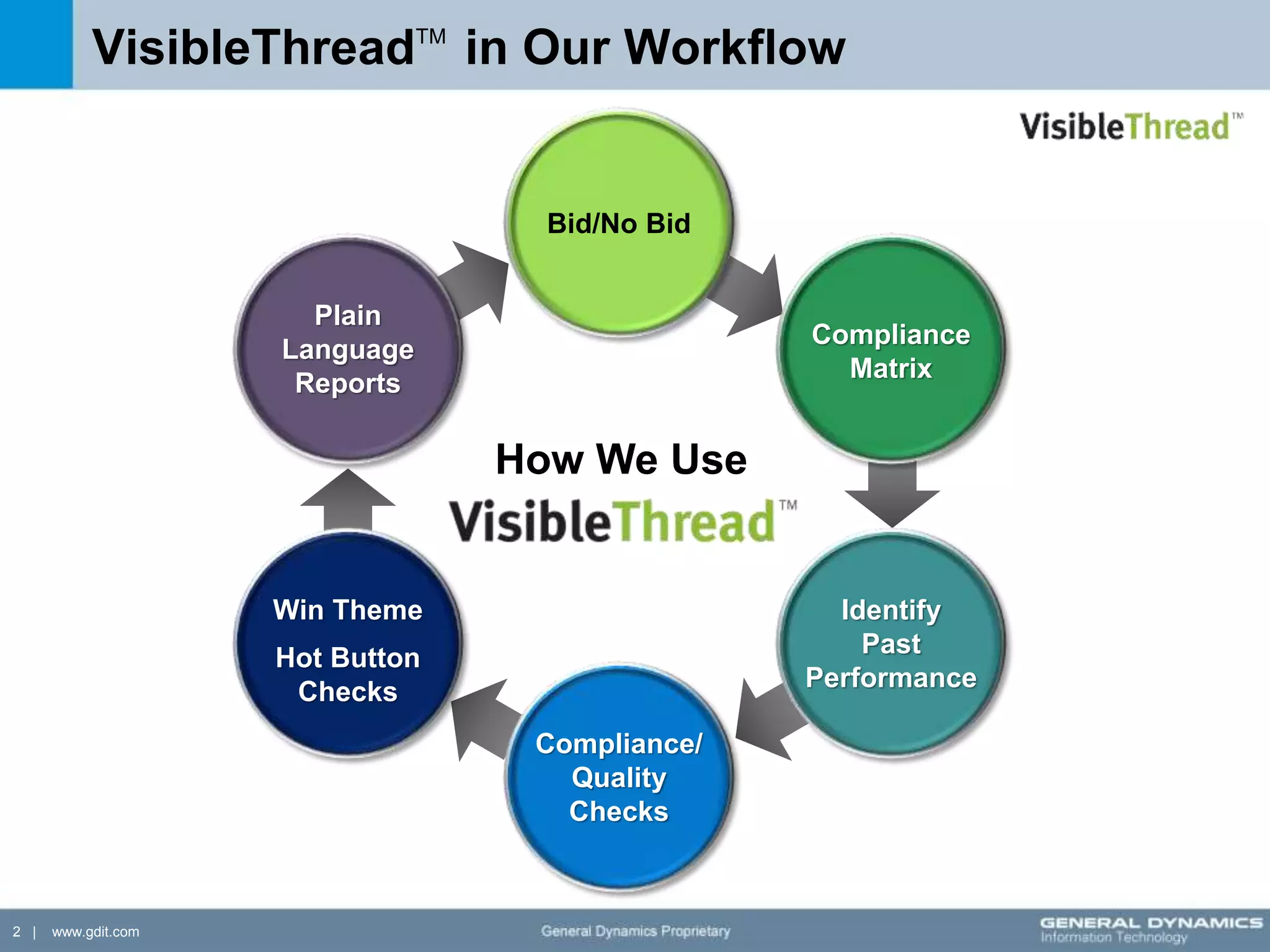 VisibleThread™ in Our Workflow

VisibleThread™

Bid/No Bid

Compliance Matrix

Identify Past Performance

Compliance/ Quality Checks

Win Theme

Hot Button Checks

Plain Language Reports

How We Use

VisibleThread™

2 | www.gdit.com

General Dynamics Proprietary

GENERAL DYNAMICS
Information Technology